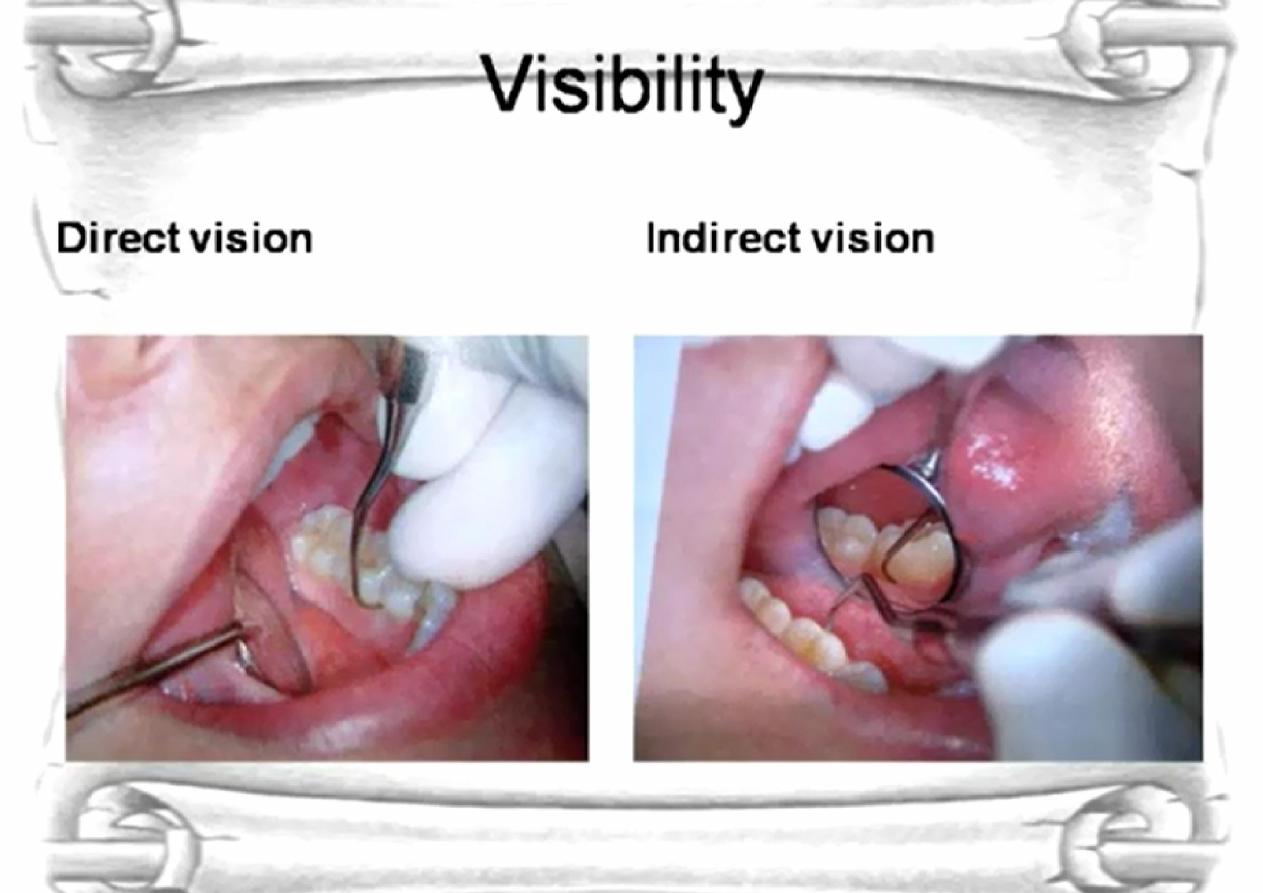 Visibility

Direct vision

Indirect vision